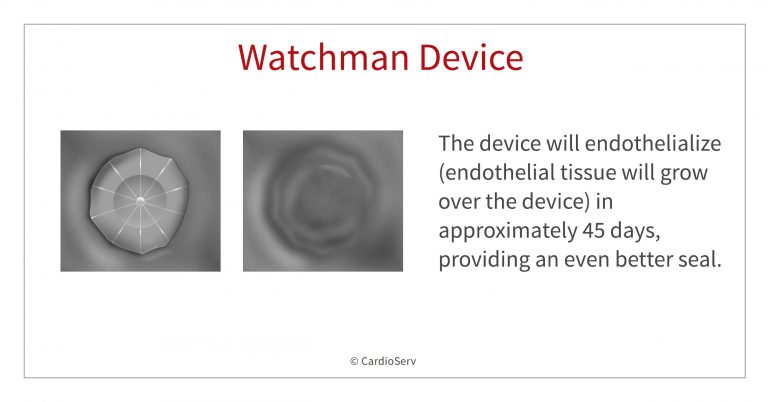 Watchman Device

The device will endothelialize (endothelial tissue will grow over the device) in approximately 45 days, providing an even better seal.

© CardioServ